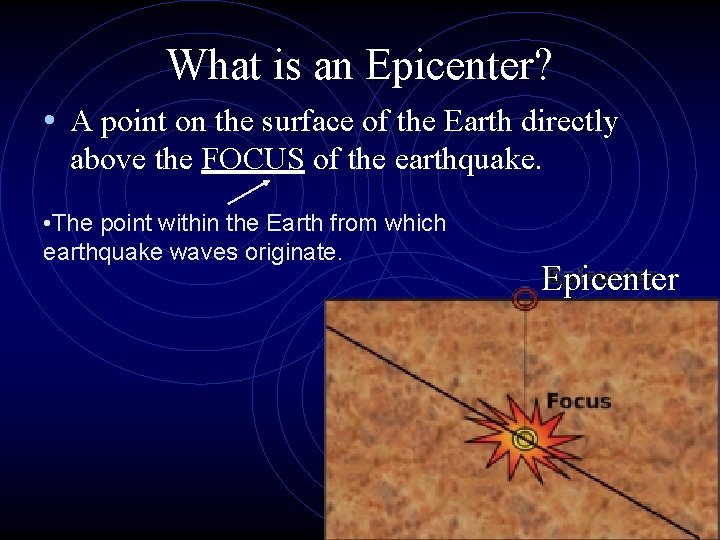 What is an Epicenter?

• A point on the surface of the Earth directly above the FOCUS of the earthquake.

•The point within the Earth from which earthquake waves originate.

Epicenter

Focus